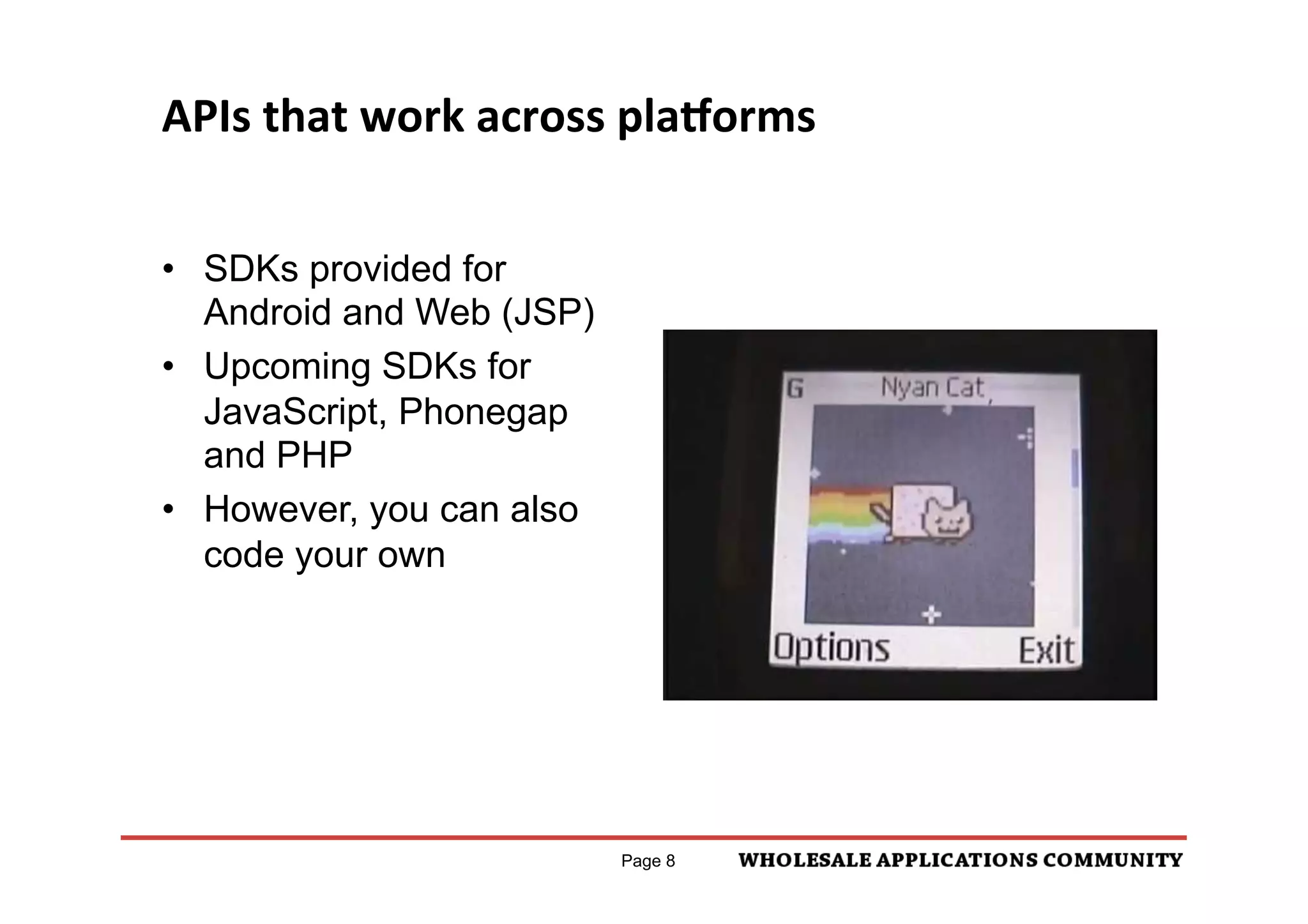 APIs that work across platforms

• SDKs provided for Android and Web (JSP)
• Upcoming SDKs for JavaScript, Phonegap and PHP
• However, you can also code your own

G Nyan Cat

Options Exit

Page 8 WHOLESALE APPLICATIONS COMMUNITY